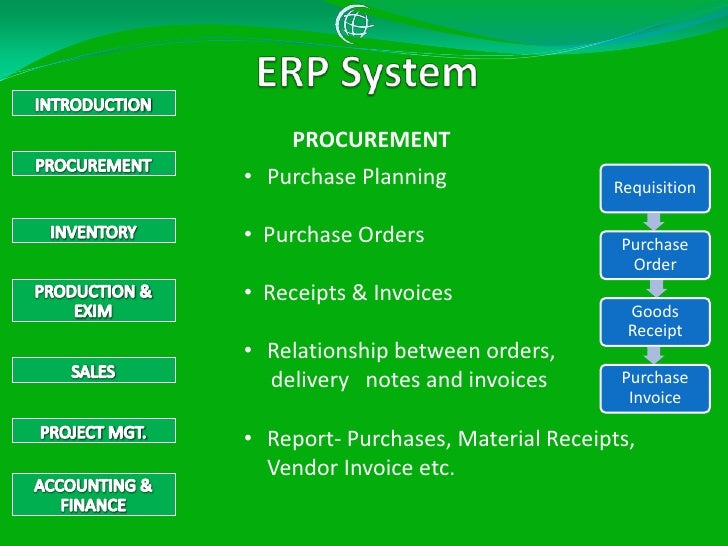 ERP System

INTRODUCTION

PROCUREMENT

INVENTORY

PRODUCTION & EXIM

SALES

PROJECT MGT.

ACCOUNTING & FINANCE

PROCUREMENT

• Purchase Planning

• Purchase Orders

• Receipts & Invoices

• Relationship between orders, delivery notes and invoices

• Report- Purchases, Material Receipts, Vendor Invoice etc.

Requisition

Purchase Order

Goods Receipt

Purchase Invoice